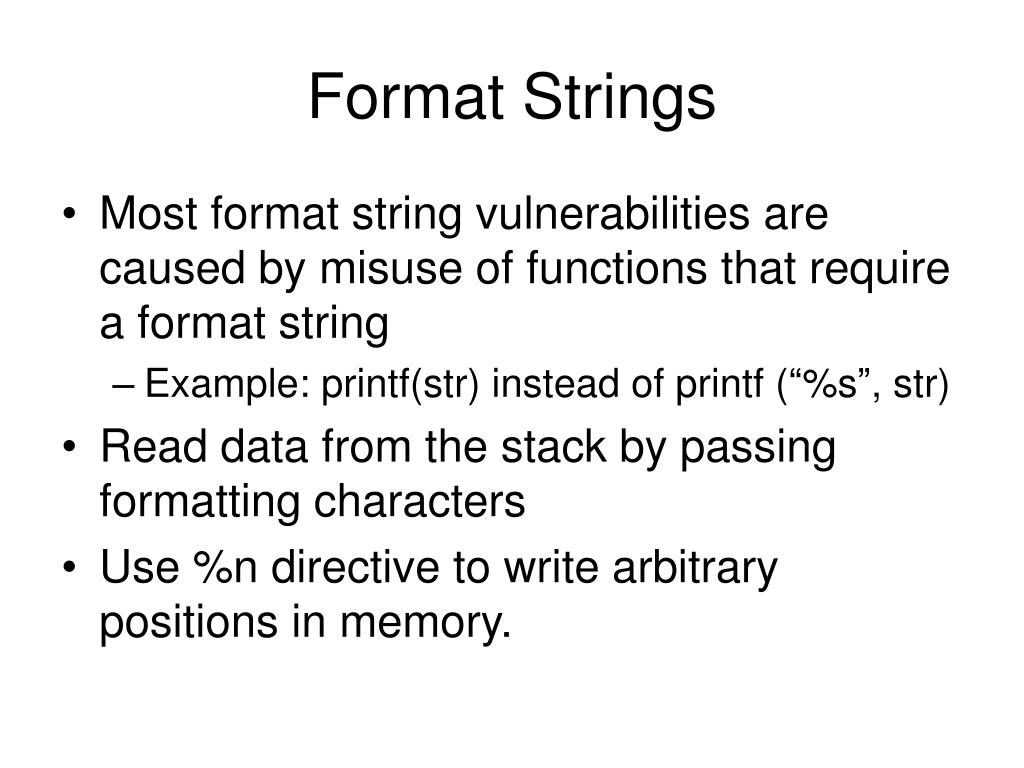 Format Strings

• Most format string vulnerabilities are caused by misuse of functions that require a format string
 – Example: printf(str) instead of printf (“%s”, str)
• Read data from the stack by passing formatting characters
• Use %n directive to write arbitrary positions in memory.